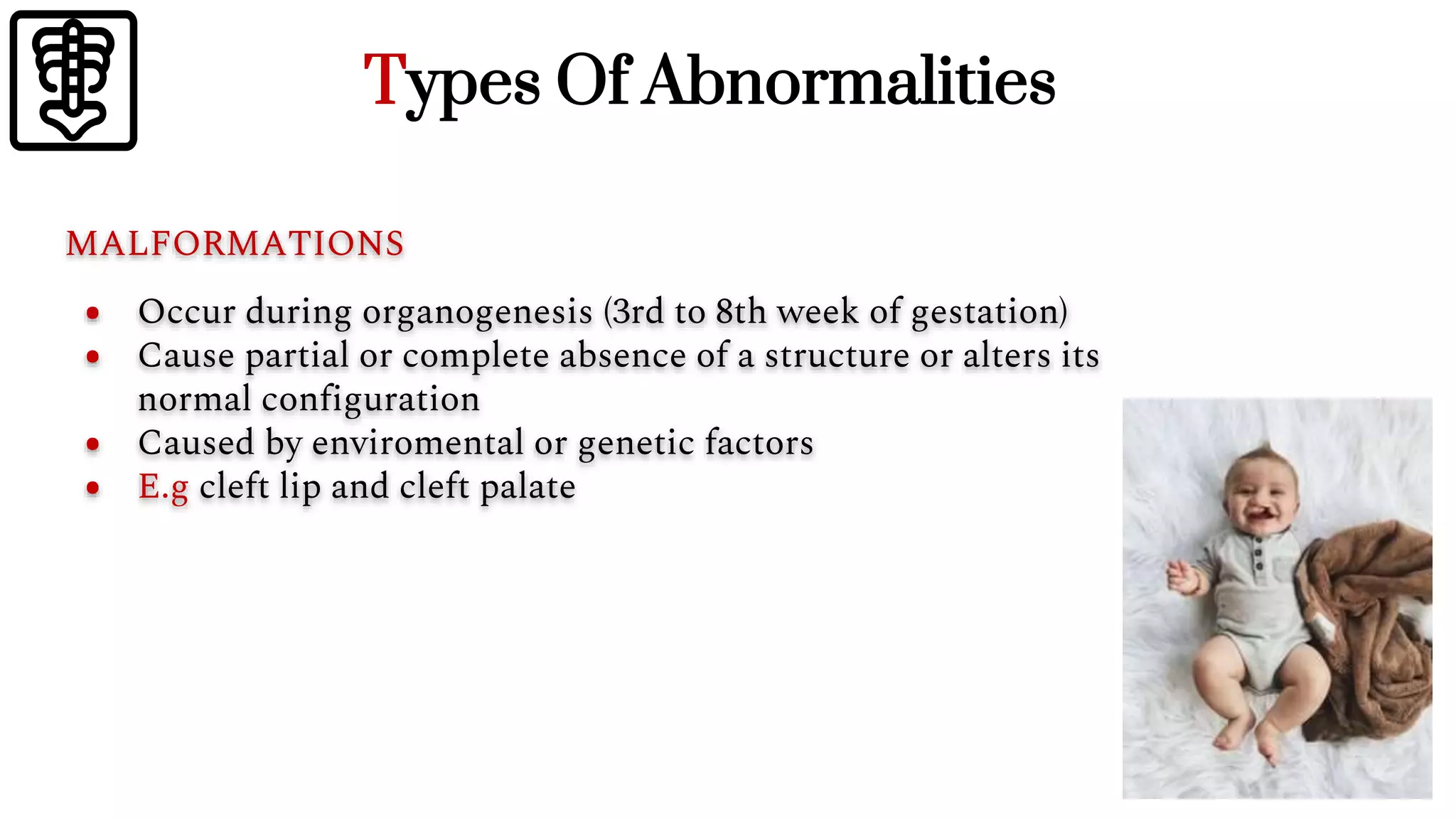 Types Of Abnormalities

MALFORMATIONS

- Occur during organogenesis (3rd to 8th week of gestation)
- Cause partial or complete absence of a structure or alters its normal configuration
- Caused by enviromental or genetic factors
- E.g cleft lip and cleft palate